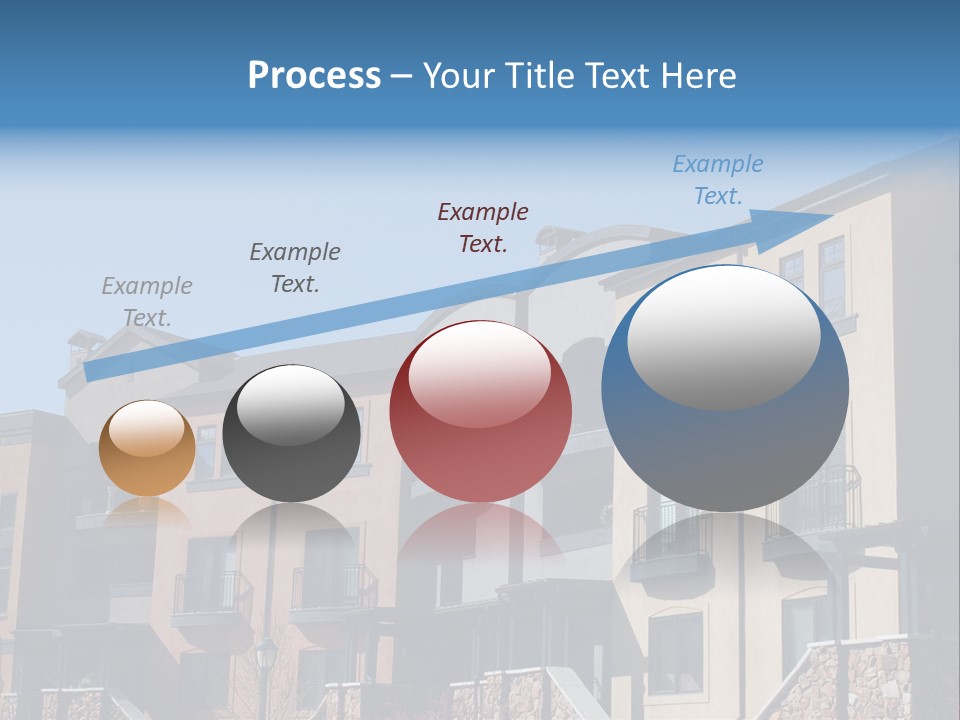 Process – Your Title Text Here

Example Text.

Example Text.

Example Text.

Example Text.